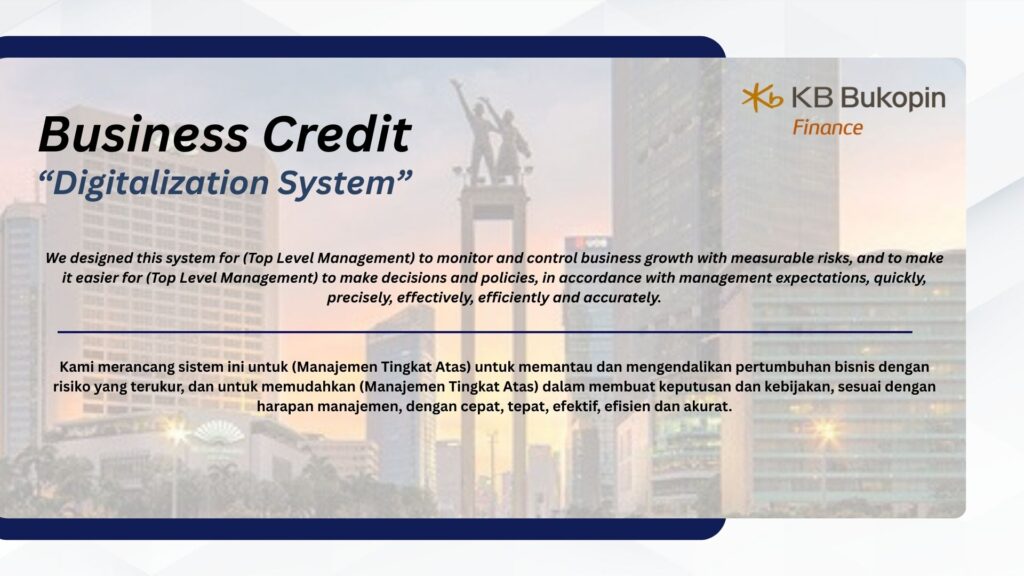 KB Bukopin Finance

Business Credit
“Digitalization System”

We designed this system for (Top Level Management) to monitor and control business growth with measurable risks, and to make it easier for (Top Level Management) to make decisions and policies, in accordance with management expectations, quickly, precisely, effectively, efficiently and accurately.

Kami merancang sistem ini untuk (Manajemen Tingkat Atas) untuk memantau dan mengendalikan pertumbuhan bisnis dengan risiko yang terukur, dan untuk memudahkan (Manajemen Tingkat Atas) dalam membuat keputusan dan kebijakan, sesuai dengan harapan manajemen, dengan cepat, tepat, efektif, efisien dan akurat.